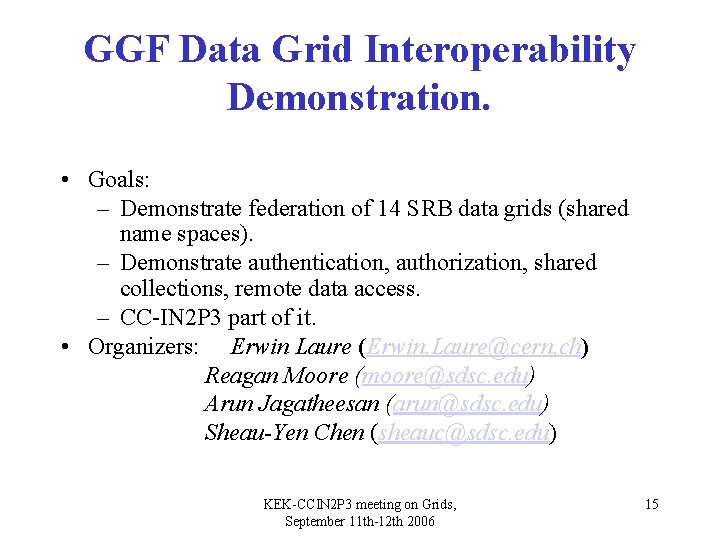 GGF Data Grid Interoperability Demonstration.

• Goals:
– Demonstrate federation of 14 SRB data grids (shared name spaces).
– Demonstrate authentication, authorization, shared collections, remote data access.
– CC-IN2P3 part of it.
• Organizers: Erwin Laure (Erwin.Laure@cern.ch)
Reagan Moore (moore@sdsc.edu)
Arun Jagatheesan (arun@sdsc.edu)
Sheau-Yen Chen (sheauc@sdsc.edu)

KEK-CCIN2P3 meeting on Grids, September 11th-12th 2006

15